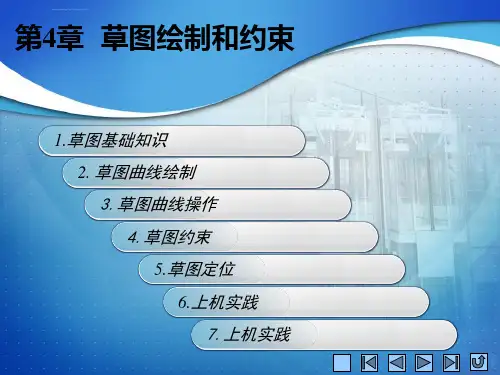 第4章 草图绘制和约束

1.草图基础知识

2. 草图曲线绘制

3. 草图曲线操作

4. 草图约束

5.草图定位

6.上机实践

7. 上机实践